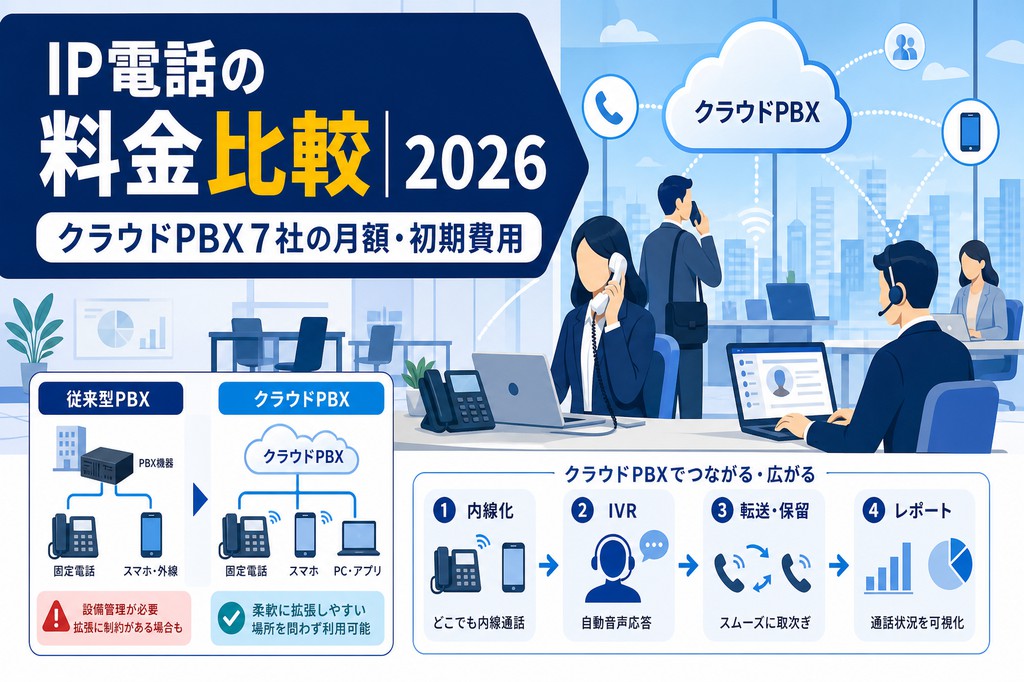 IP電話の
料金比較 | 2026
クラウドPBX 7社の月額・初期費用

クラウドPBX

従来型PBX
PBX機器
固定電話
スマホ・外線
設備管理が必要
拡張に制約がある場合も

クラウドPBX
クラウドPBX
固定電話
スマホ
PC・アプリ
柔軟に拡張しやすい
場所を問わず利用可能

クラウドPBXでつながる・広がる
1 内線化
どこでも内線通話
2 IVR
自動音声応答
3 転送・保留
スムーズに取次ぎ
4 レポート
通話状況を可視化